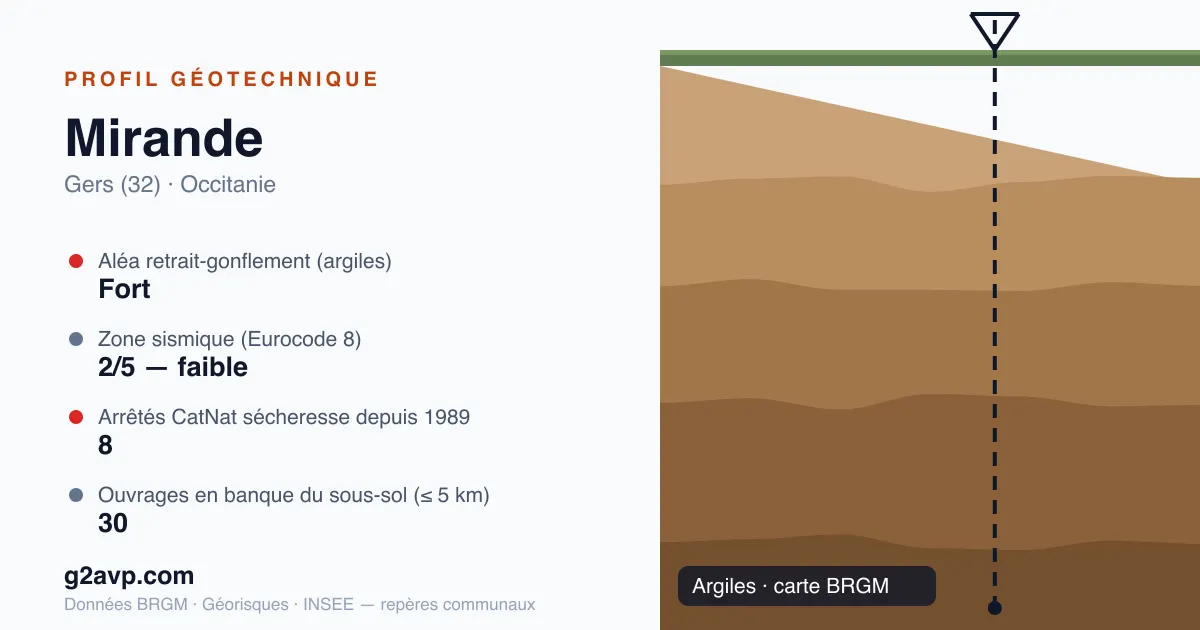 PROFIL GÉOTECHNIQUE

Mirande

Gers (32) · Occitanie

Aléa retrait-gonflement (argiles)
Fort

Zone sismique (Eurocode 8)
2/5 — faible

Arrêtés CatNat sécheresse depuis 1989
8

Ouvrages en banque du sous-sol (≤ 5 km)
30

g2avp.com

Données BRGM · Géorisques · INSEE — repères communaux

Argiles · carte BRGM